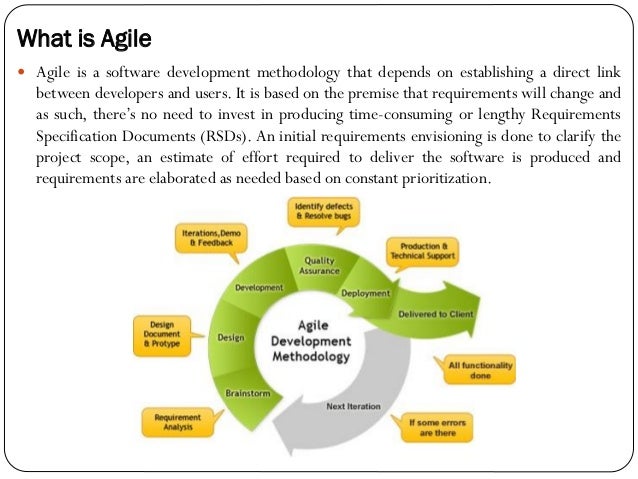 What is Agile

• Agile is a software development methodology that depends on establishing a direct link between developers and users. It is based on the premise that requirements will change and as such, there's no need to invest in producing time-consuming or lengthy Requirements Specification Documents (RSDs). An initial requirements envisioning is done to clarify the project scope, an estimate of effort required to deliver the software is produced and requirements are elaborated as needed based on constant prioritization.

Identify defects & Resolve bugs

Iterations,Demo & Feedback

Production & Technical Support

Quality Assurance

Development

Deployment

Delivered to Client

Design Document & Protype

Design

Agile Development Methodology

All functionality done

Brainstorm

Next Iteration

Requirement Analysis

If some errors are there